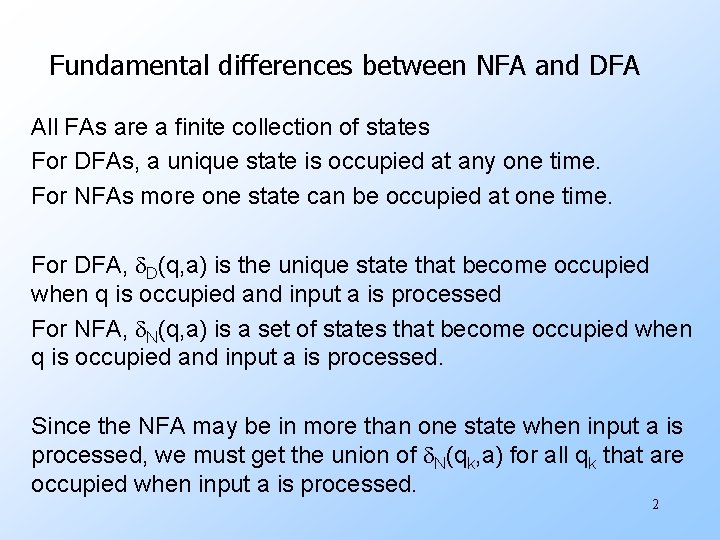 Fundamental differences between NFA and DFA

All FAs are a finite collection of states

For DFAs, a unique state is occupied at any one time.

For NFAs more one state can be occupied at one time.

For DFA, $\delta_D(q,a)$ is the unique state that become occupied when q is occupied and input a is processed

For NFA, $\delta_N(q,a)$ is a set of states that become occupied when q is occupied and input a is processed.

Since the NFA may be in more than one state when input a is processed, we must get the union of $\delta_N(q_k,a)$ for all $q_k$ that are occupied when input a is processed.

2